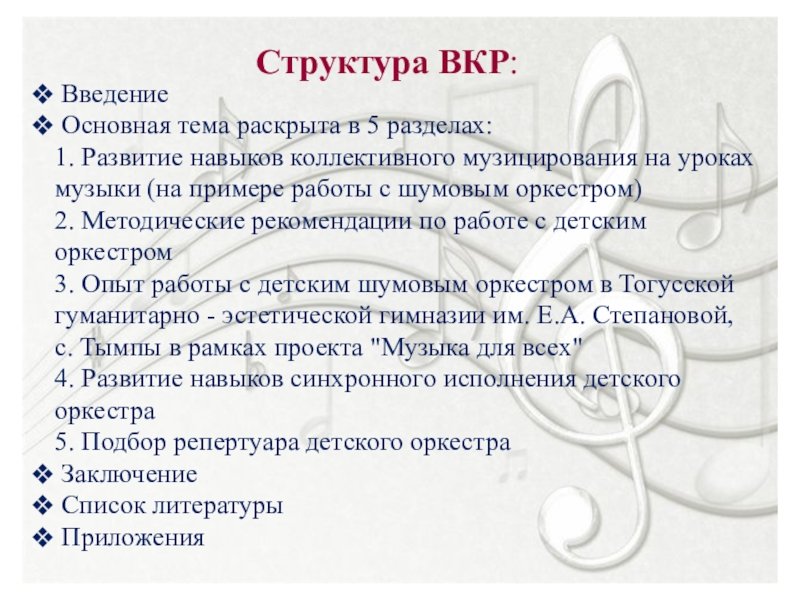 Структура ВКР:

❖ Введение

❖ Основная тема раскрыта в 5 разделах:

1. Развитие навыков коллективного музицирования на уроках музыки (на примере работы с шумовым оркестром)

2. Методические рекомендации по работе с детским оркестром

3. Опыт работы с детским шумовым оркестром в Тогусской гуманитарно - эстетической гимназии им. Е.А. Степановой, с. Тымпы в рамках проекта "Музыка для всех"

4. Развитие навыков синхронного исполнения детского оркестра

5. Подбор репертуара детского оркестра

❖ Заключение

❖ Список литературы

❖ Приложения